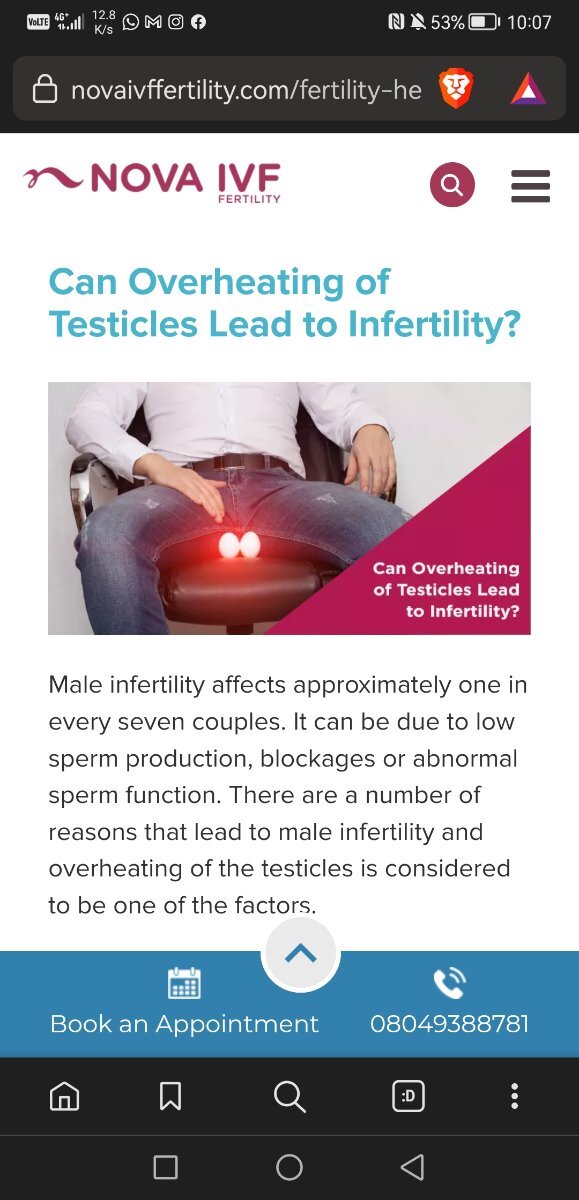 VoLTE 4G+ 12.8 K/s
53% 10:07

novaivffertility.com/fertility-he

NOVA IVF FERTILITY

Can Overheating of Testicles Lead to Infertility?

Can Overheating of Testicles Lead to Infertility?

Male infertility affects approximately one in every seven couples. It can be due to low sperm production, blockages or abnormal sperm function. There are a number of reasons that lead to male infertility and overheating of the testicles is considered to be one of the factors.

Book an Appointment
08049388781

:D